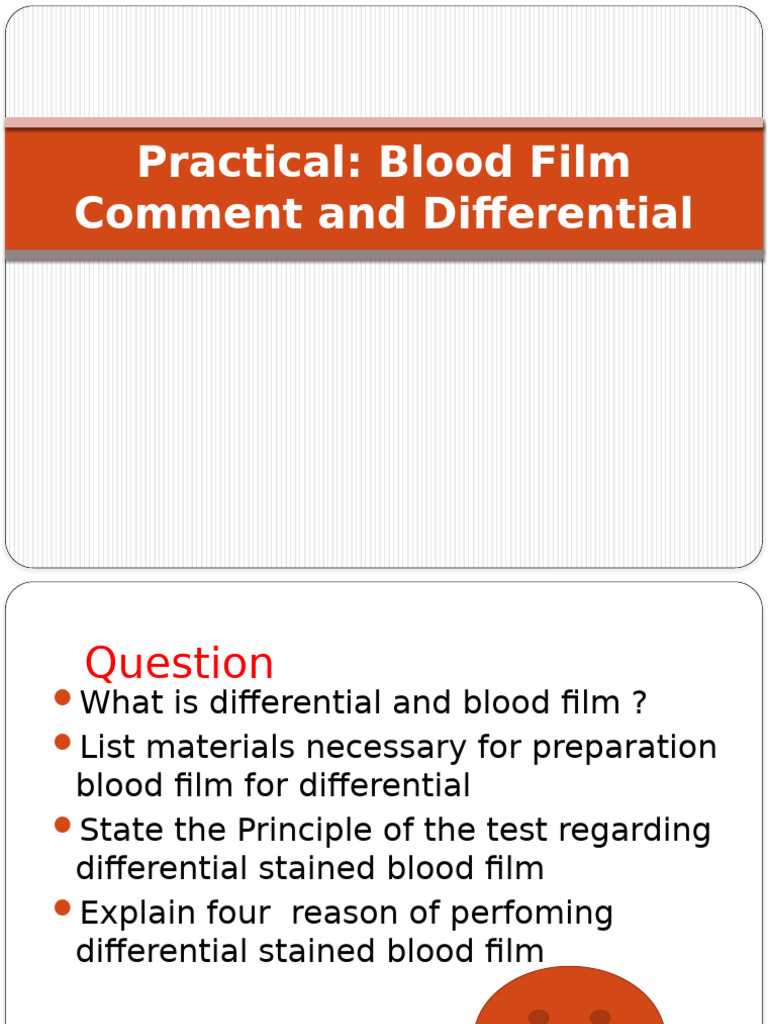 Practical: Blood Film Comment and Differential

Question

- What is differential and blood film ?
- List materials necessary for preparation blood film for differential
- State the Principle of the test regarding differential stained blood film
- Explain four reason of perfoming differential stained blood film